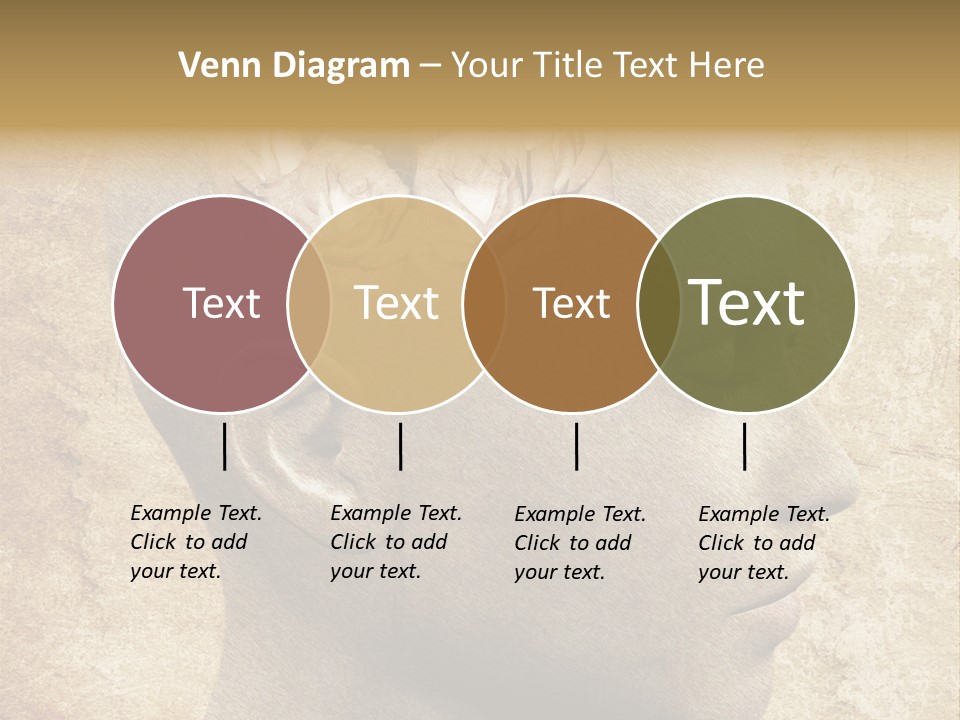 Venn Diagram – Your Title Text Here

Text

Text

Text

Text

Example Text. Click to add your text.

Example Text. Click to add your text.

Example Text. Click to add your text.

Example Text. Click to add your text.